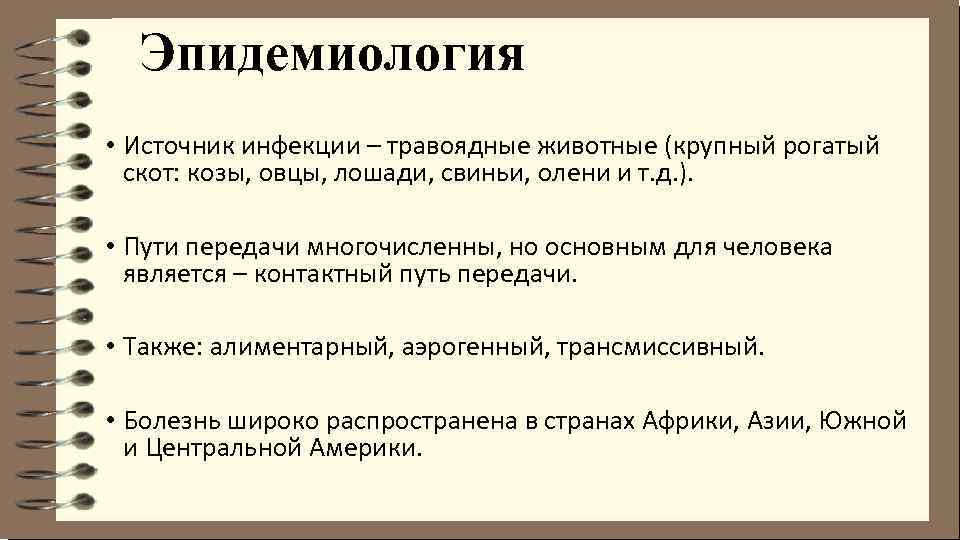 Эпидемиология

• Источник инфекции – травоядные животные (крупный рогатый скот: козы, овцы, лошади, свиньи, олени и т.д.).

• Пути передачи многочисленны, но основным для человека является – контактный путь передачи.

• Также: алиментарный, аэрогенный, трансмиссивный.

• Болезнь широко распространена в странах Африки, Азии, Южной и Центральной Америки.